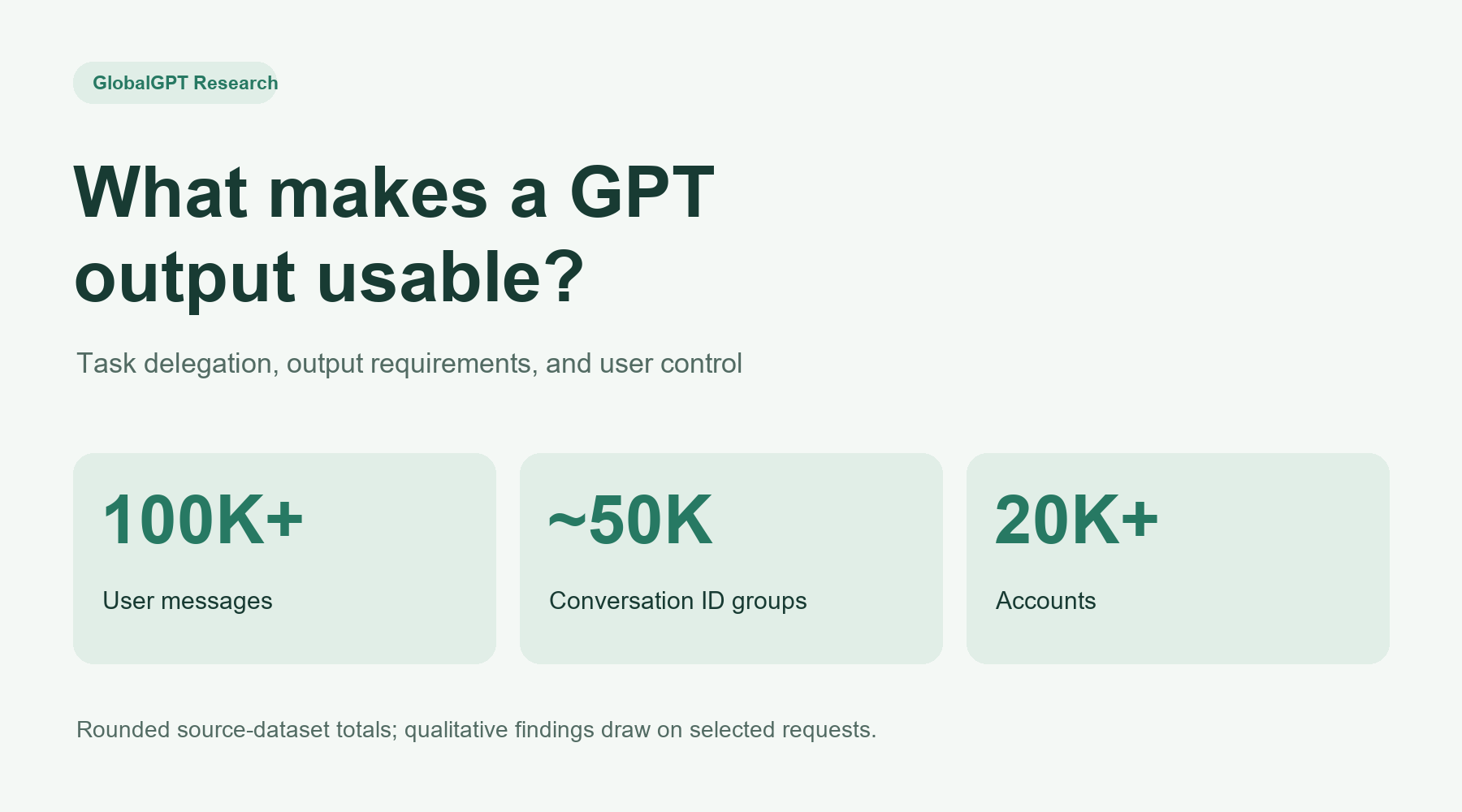 GlobalGPT Research

What makes a GPT output usable?

Task delegation, output requirements, and user control

100K+

User messages

~50K

Conversation ID groups

20K+

Accounts

Rounded source-dataset totals; qualitative findings draw on selected requests.